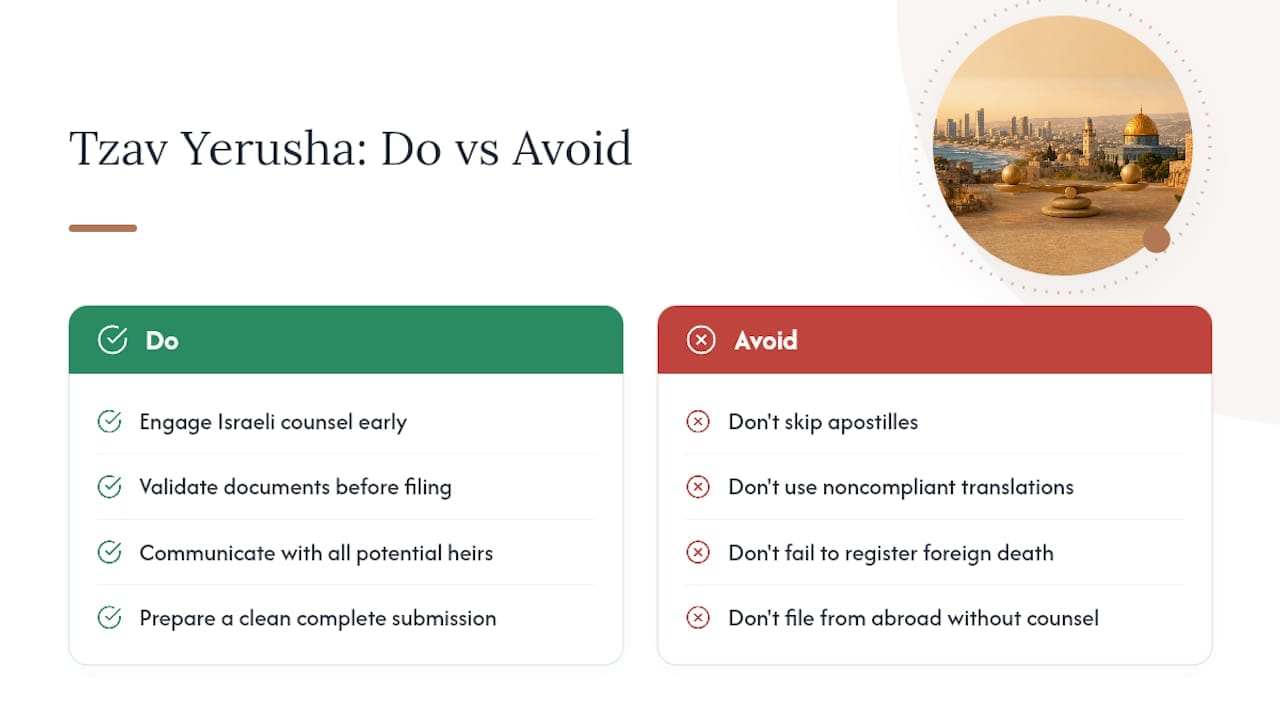 Tzav Yerusha: Do vs Avoid

Do

Engage Israeli counsel early

Validate documents before filing

Communicate with all potential heirs

Prepare a clean complete submission

Avoid

Don't skip apostilles

Don't use noncompliant translations

Don't fail to register foreign death

Don't file from abroad without counsel